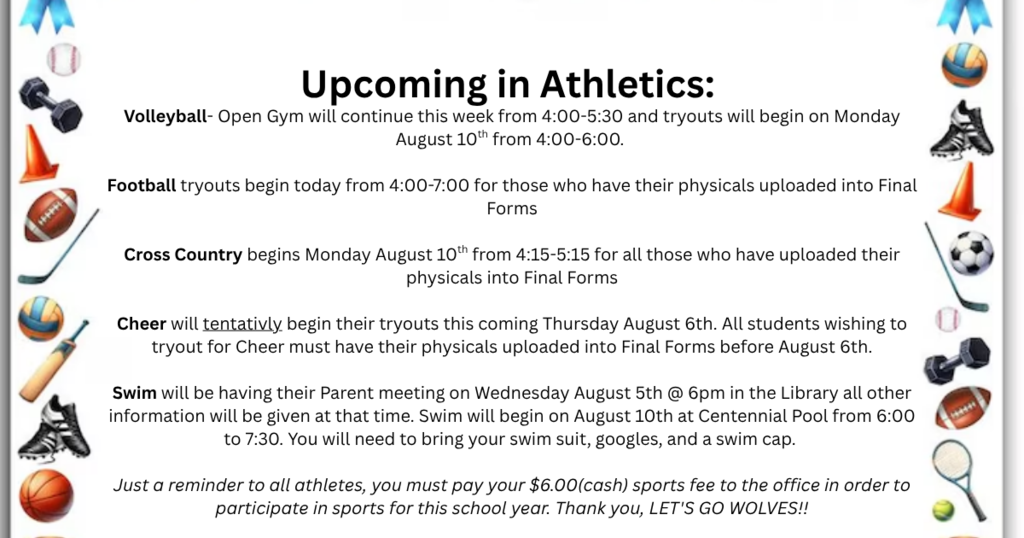 Upcoming in Athletics:

Volleyball- Open Gym will continue this week from 4:00-5:30 and tryouts will begin on Monday August 10$^{th}$ from 4:00-6:00.

Football tryouts begin today from 4:00-7:00 for those who have their physicals uploaded into Final Forms

Cross Country begins Monday August 10$^{th}$ from 4:15-5:15 for all those who have uploaded their physicals into Final Forms

Cheer will tentativly begin their tryouts this coming Thursday August 6th. All students wishing to tryout for Cheer must have their physicals uploaded into Final Forms before August 6th.

Swim will be having their Parent meeting on Wednesday August 5th @ 6pm in the Library all other information will be given at that time. Swim will begin on August 10th at Centennial Pool from 6:00 to 7:30. You will need to bring your swim suit, googles, and a swim cap.

Just a reminder to all athletes, you must pay your $6.00(cash) sports fee to the office in order to participate in sports for this school year. Thank you, LET'S GO WOLVES!!